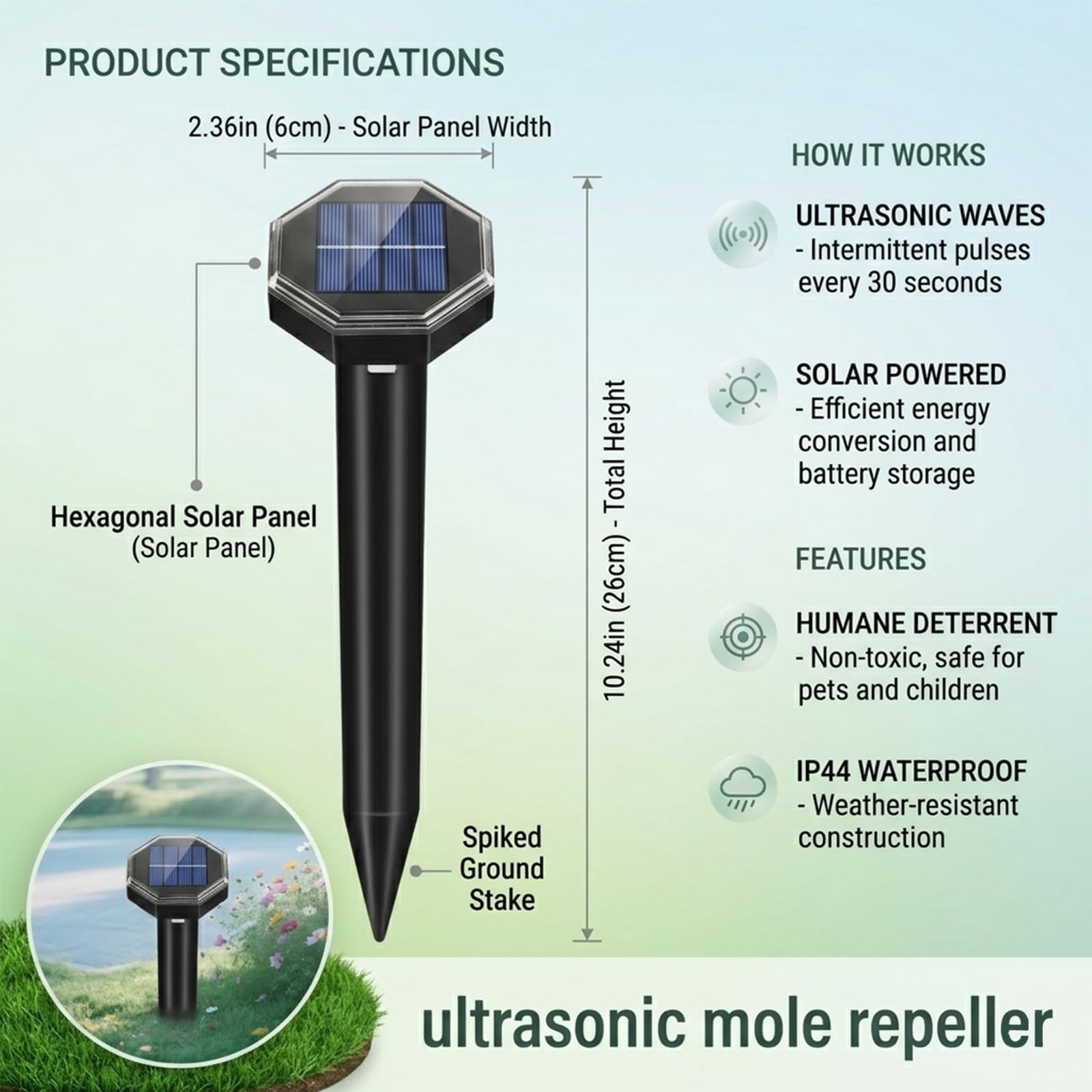 PRODUCT SPECIFICATIONS

2.36in (6cm) - Solar Panel Width

Hexagonal Solar Panel
(Solar Panel)

10.24in (26cm) - Total Height

Spiked Ground Stake

HOW IT WORKS

ULTRASONIC WAVES
- Intermittent pulses every 30 seconds

SOLAR POWERED
- Efficient energy conversion and battery storage

FEATURES

HUMANE DETERRENT
- Non-toxic, safe for pets and children

IP44 WATERPROOF
- Weather-resistant construction

ultrasonic mole repeller